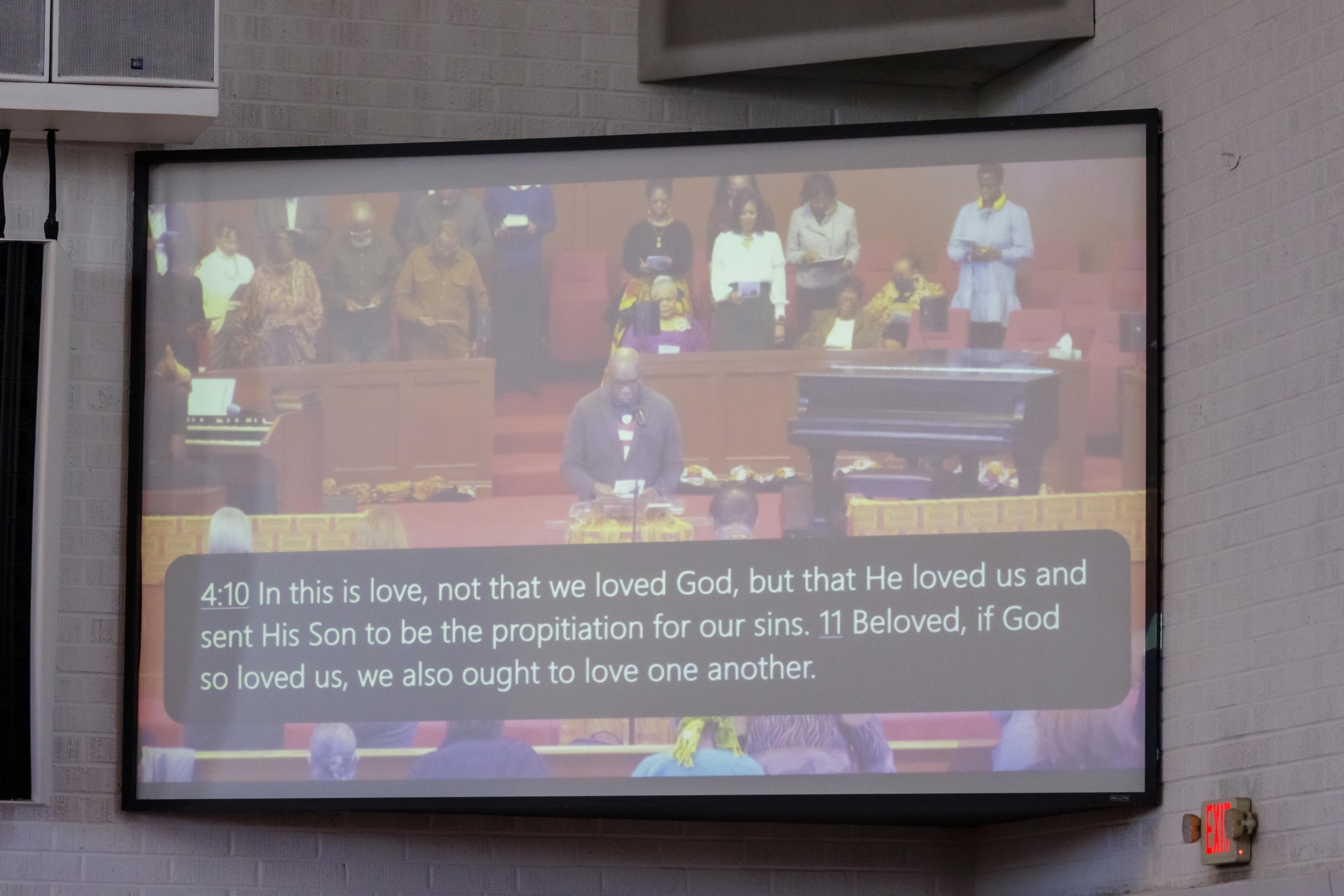 4:10 In this is love, not that we loved God, but that He loved us and sent His Son to be the propitiation for our sins. 11 Beloved, if God so loved us, we also ought to love one another.

EXIT